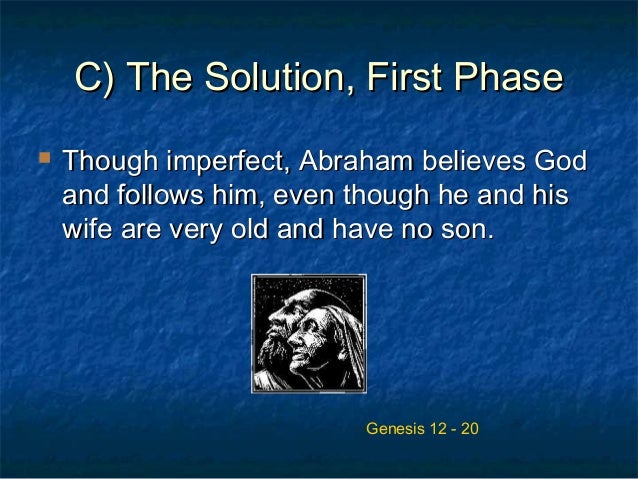 C) The Solution, First Phase

Though imperfect, Abraham believes God and follows him, even though he and his wife are very old and have no son.

Genesis 12 - 20